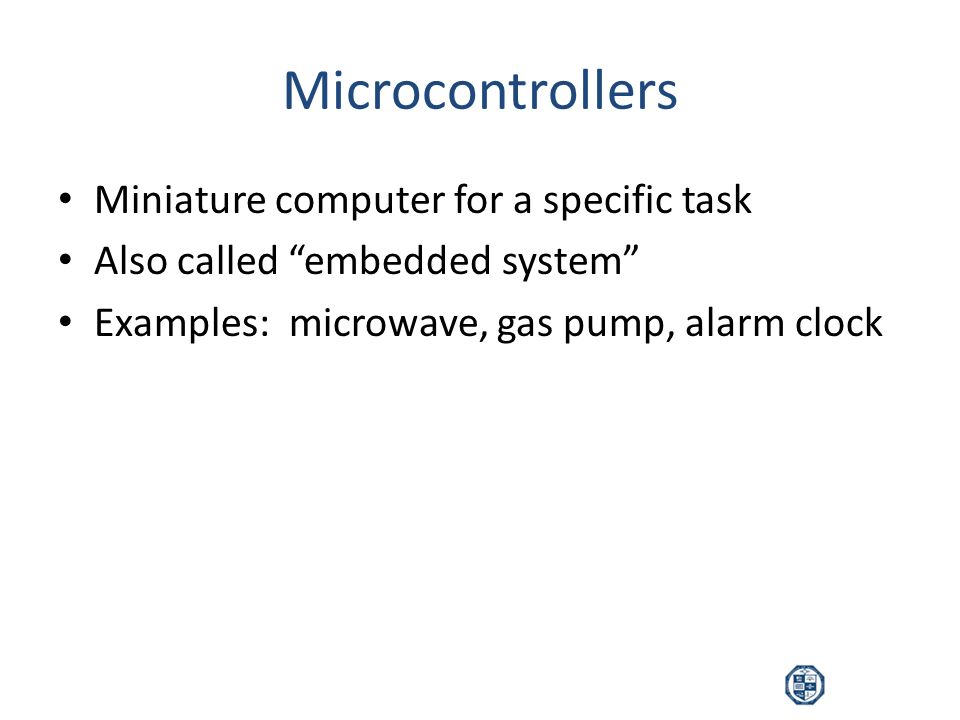 Microcontrollers

• Miniature computer for a specific task
• Also called “embedded system”
• Examples:  microwave, gas pump, alarm clock